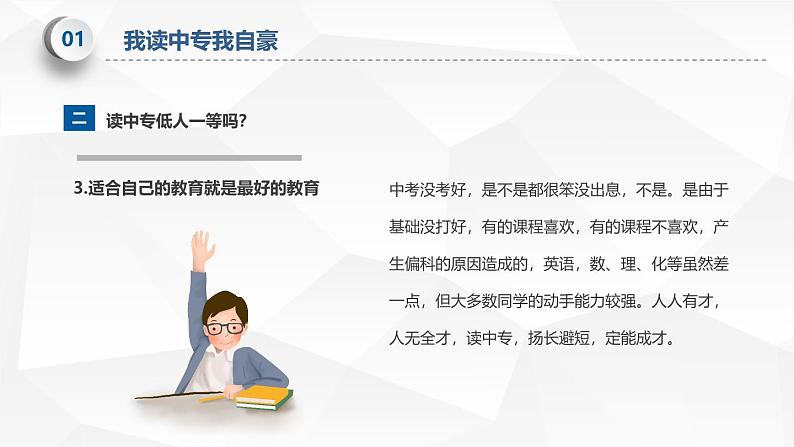 01 我读中专我自豪

二 读中专低人一等吗?

3.适合自己的教育就是最好的教育

中考没考好，是不是都很笨没出息，不是。是由于基础没打好，有的课程喜欢，有的课程不喜欢，产生偏科的原因造成的，英语，数、理、化等虽然差一点，但大多数同学的动手能力较强。人人有才，人无全才，读中专，扬长避短，定能成才。